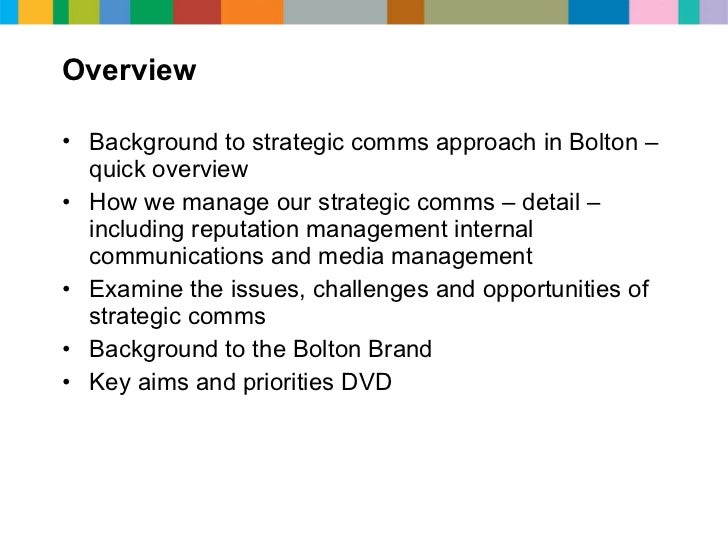 Overview

• Background to strategic comms approach in Bolton – quick overview
• How we manage our strategic comms – detail – including reputation management internal communications and media management
• Examine the issues, challenges and opportunities of strategic comms
• Background to the Bolton Brand
• Key aims and priorities DVD